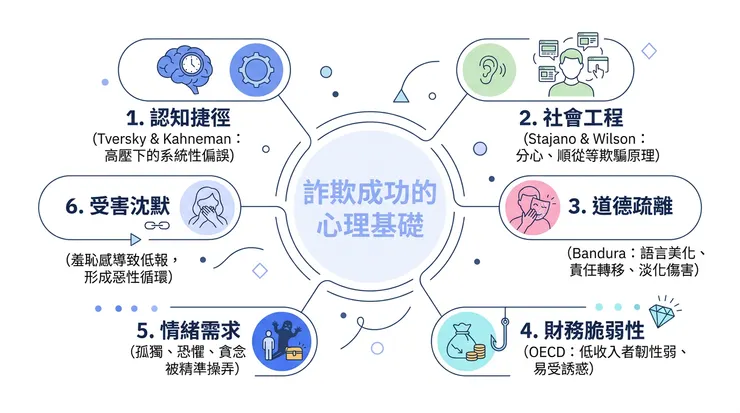 詐欺成功的心理基礎

1. 認知捷徑
(Tversky & Kahneman：高壓下的系統性偏誤)

2. 社會工程
(Stajano & Wilson：分心、順從等欺騙原理)

3. 道德疏離
(Bandura：語言美化、責任轉移、淡化傷害)

4. 財務脆弱性
(OECD：低收入者韌性弱、易受誘惑)

5. 情緒需求
(孤獨、恐懼、貪念被精準操弄)

6. 受害沈默
(羞恥感導致低報，形成惡性循環)